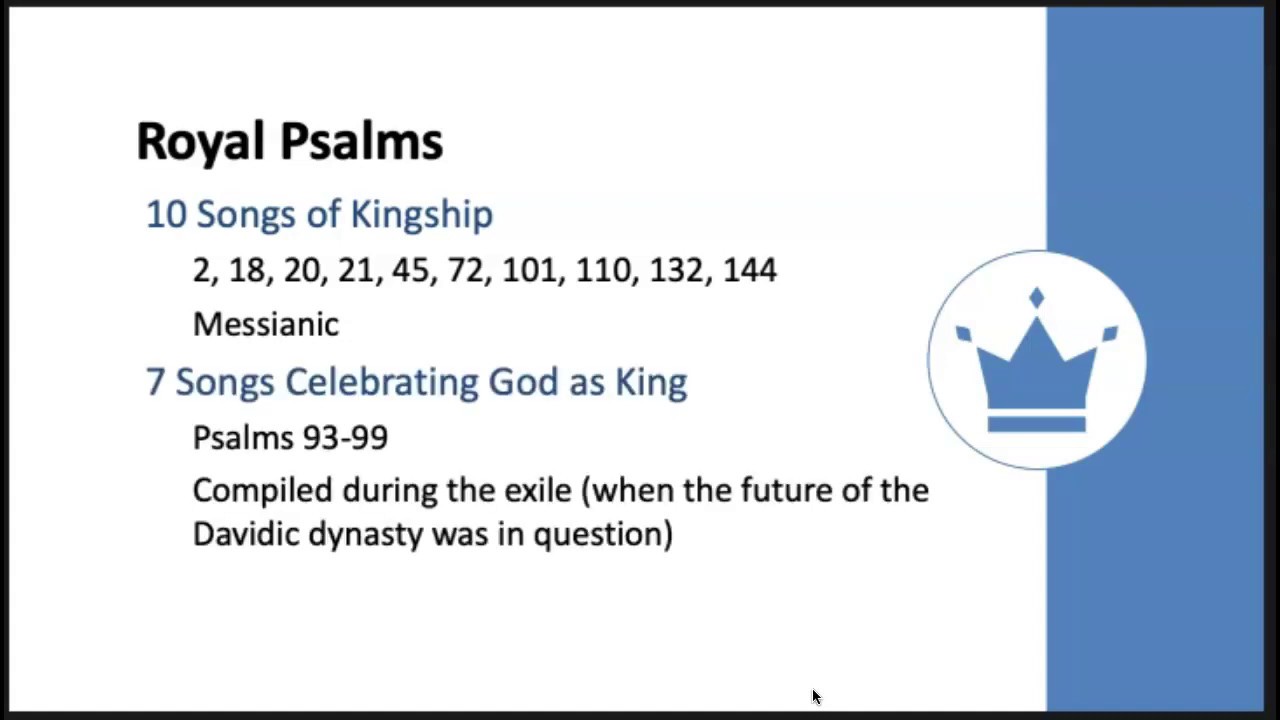 Royal Psalms

10 Songs of Kingship

2, 18, 20, 21, 45, 72, 101, 110, 132, 144

Messianic

7 Songs Celebrating God as King

Psalms 93-99

Compiled during the exile (when the future of the Davidic dynasty was in question)